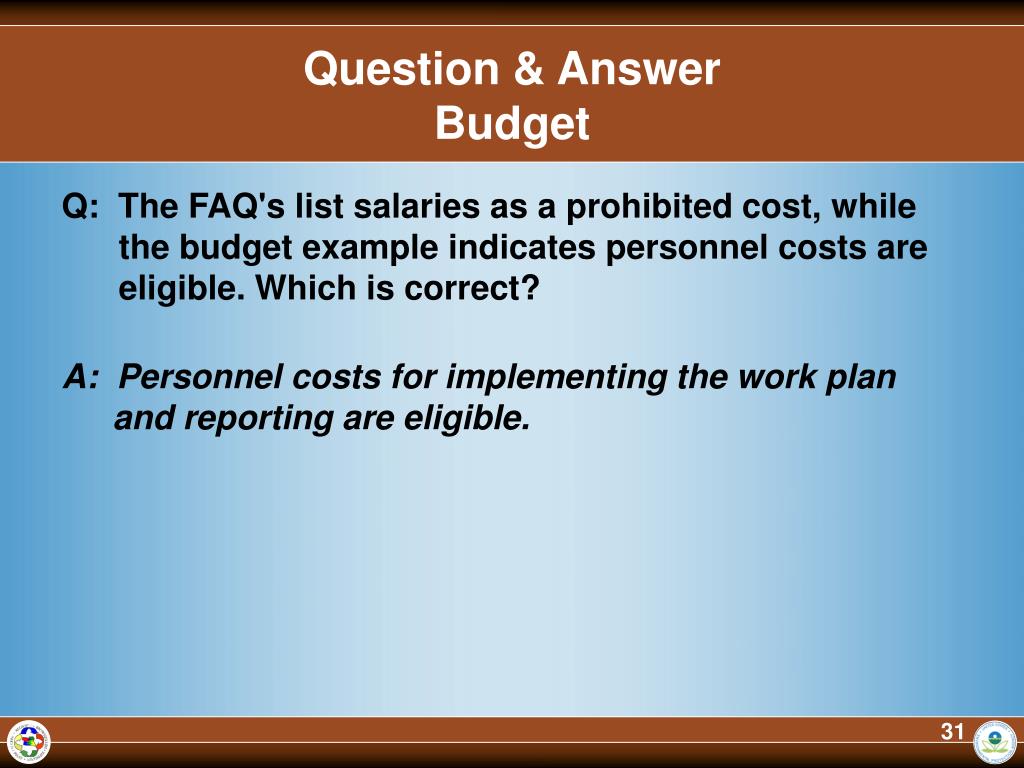 Question & Answer
Budget

Q: The FAQ's list salaries as a prohibited cost, while the budget example indicates personnel costs are eligible. Which is correct?

A: Personnel costs for implementing the work plan and reporting are eligible.

31